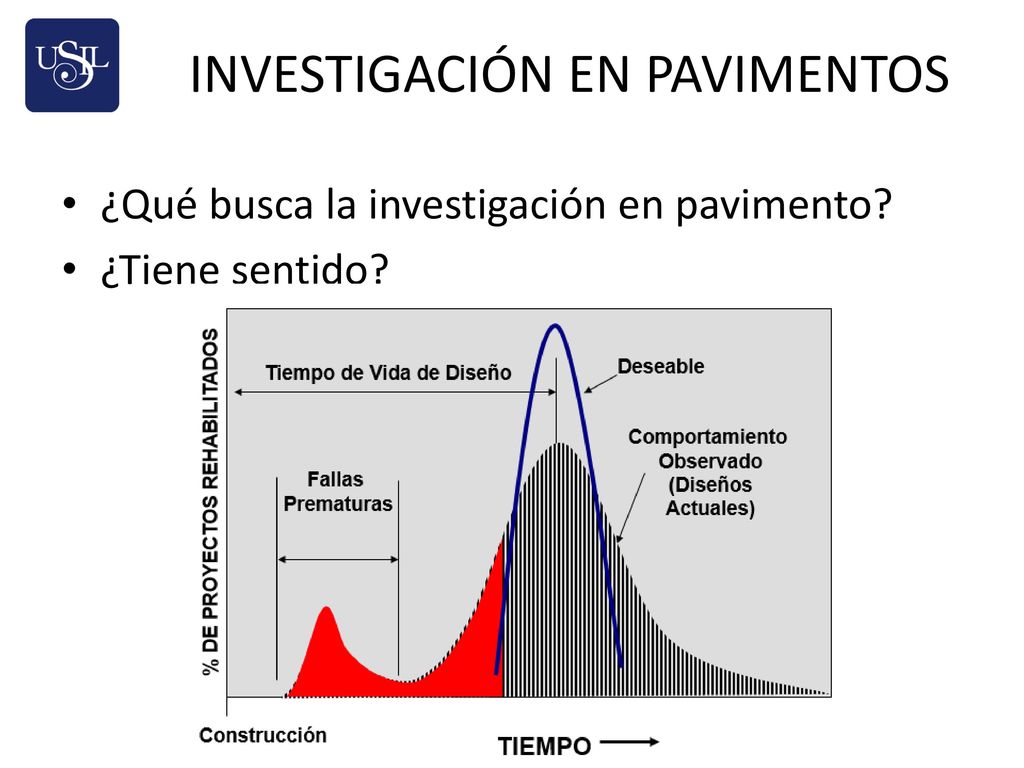 USIL

INVESTIGACIÓN EN PAVIMENTOS

• ¿Qué busca la investigación en pavimento?
• ¿Tiene sentido?

% DE PROYECTOS REHABILITADOS

Tiempo de Vida de Diseño

Deseable

Comportamiento Observado (Diseños Actuales)

Fallas Prematuras

Construcción

TIEMPO